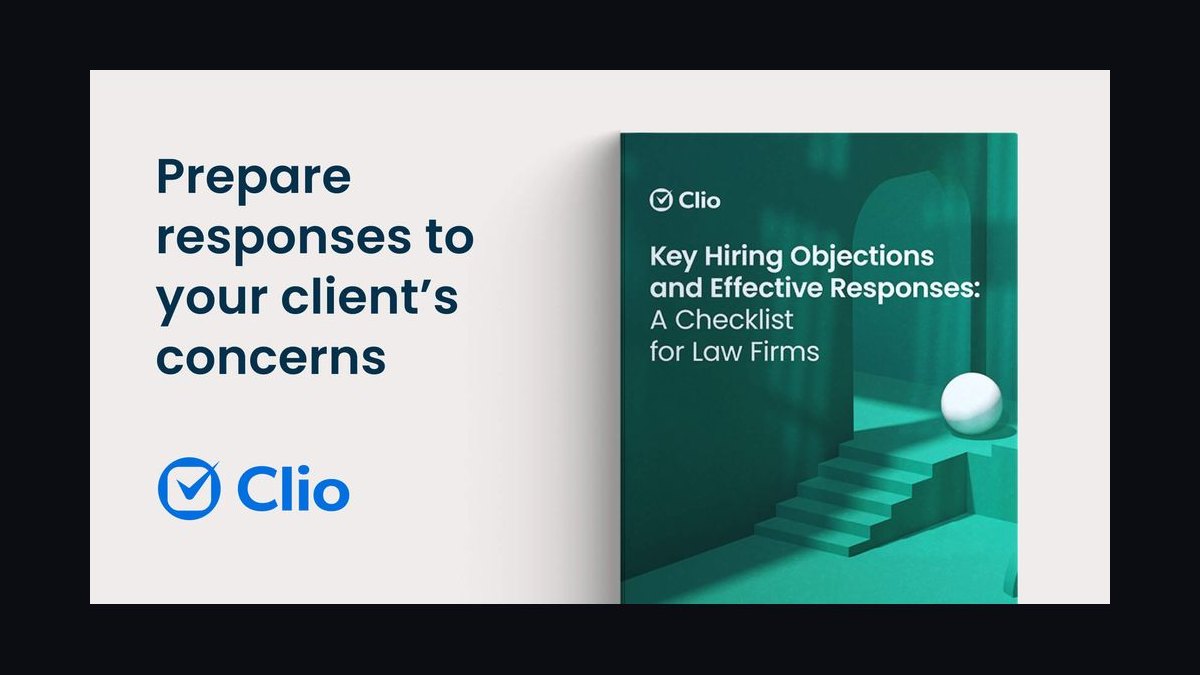 Prepare responses to your client's concerns

Clio

Clio

Key Hiring Objections and Effective Responses: A Checklist for Law Firms